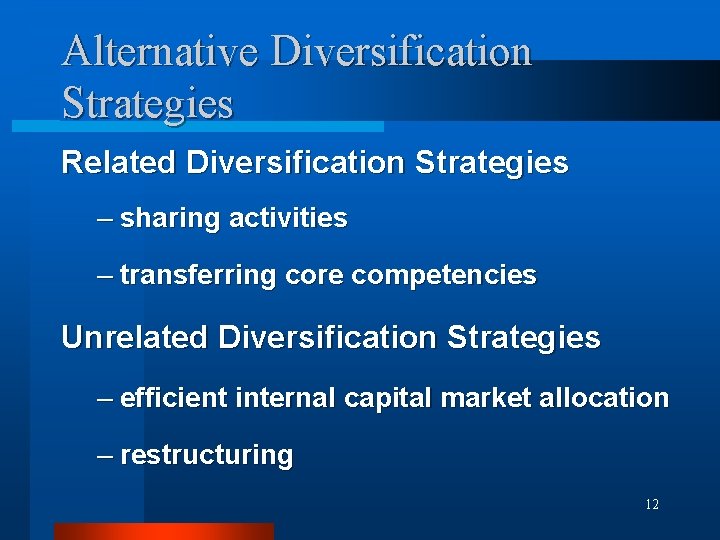 Alternative Diversification Strategies

Related Diversification Strategies

– sharing activities

– transferring core competencies

Unrelated Diversification Strategies

– efficient internal capital market allocation

– restructuring

12